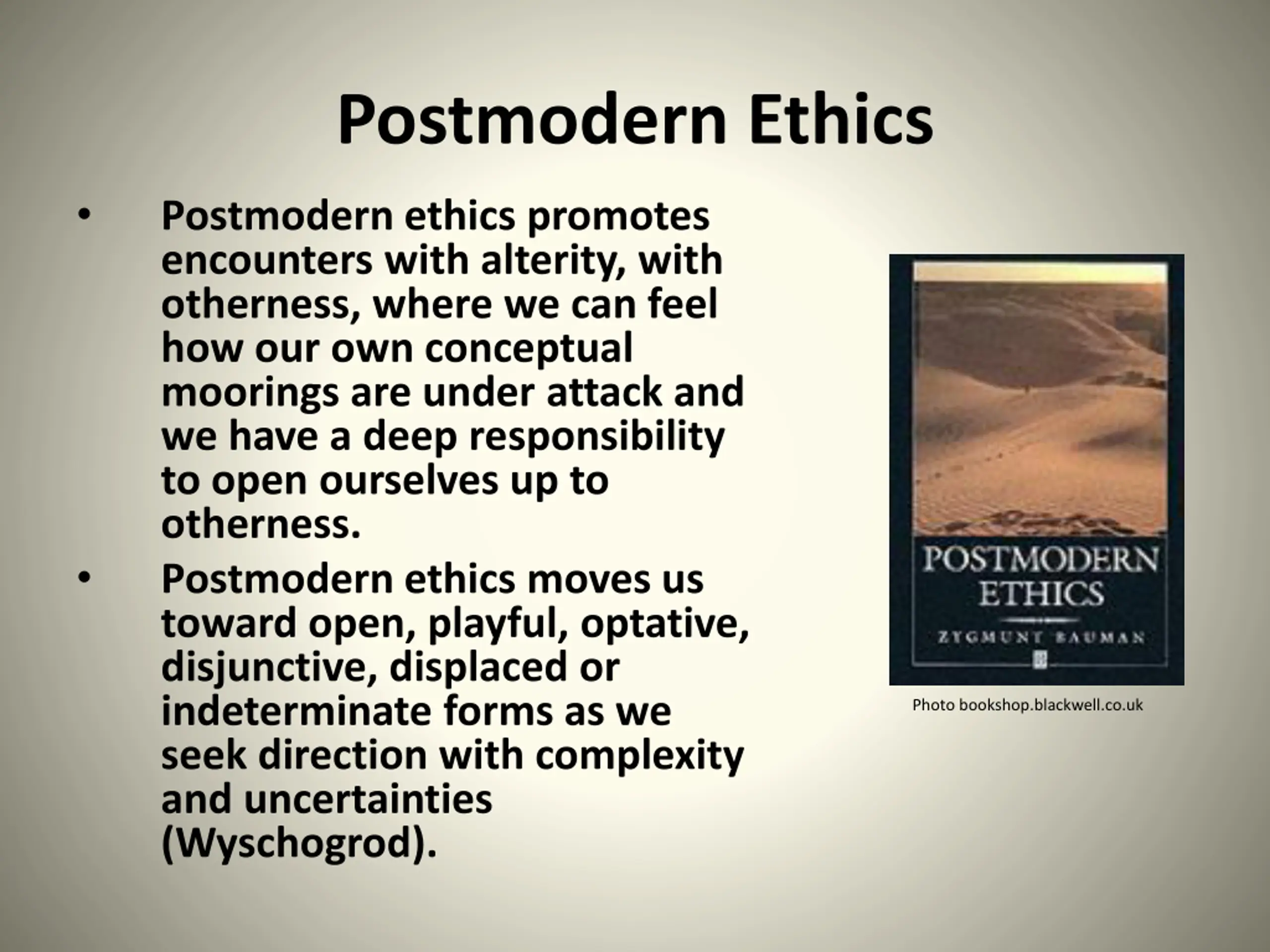 Postmodern Ethics

• Postmodern ethics promotes encounters with alterity, with otherness, where we can feel how our own conceptual moorings are under attack and we have a deep responsibility to open ourselves up to otherness.

• Postmodern ethics moves us toward open, playful, optative, disjunctive, displaced or indeterminate forms as we seek direction with complexity and uncertainties (Wyschogrod).

POSTMODERN ETHICS

ZYGMUNT BAUMAN

Photo bookshop.blackwell.co.uk